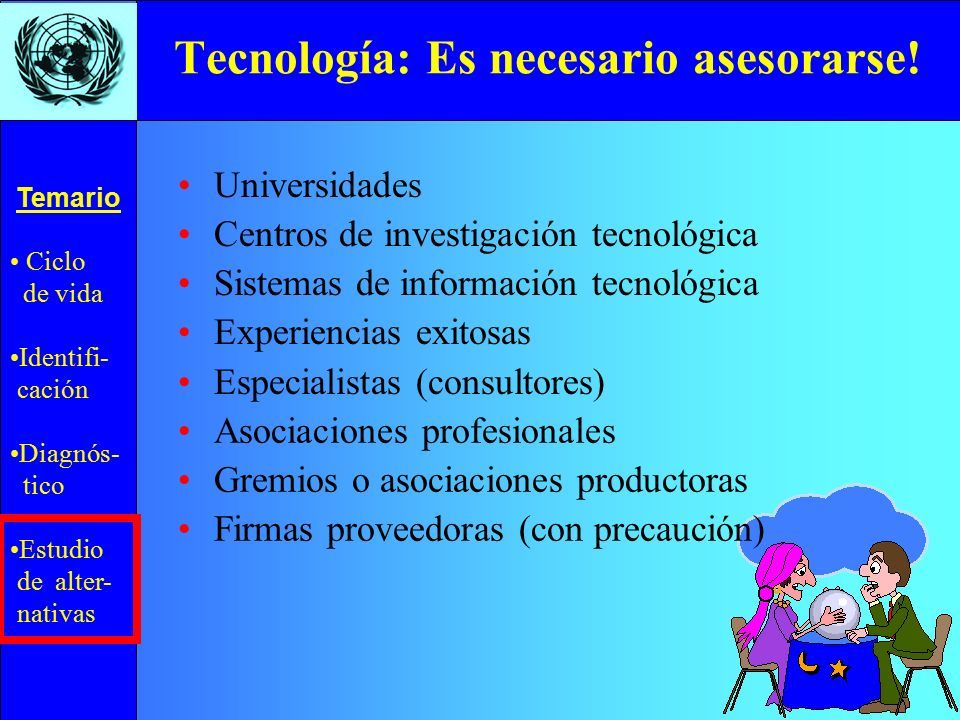 Tecnología: Es necesario asesorarse!

Temario

• Ciclo de vida

•Identificación

•Diagnóstico

•Estudio de alternativas

• Universidades
• Centros de investigación tecnológica
• Sistemas de información tecnológica
• Experiencias exitosas
• Especialistas (consultores)
• Asociaciones profesionales
• Gremios o asociaciones productoras
• Firmas proveedoras (con precaución)